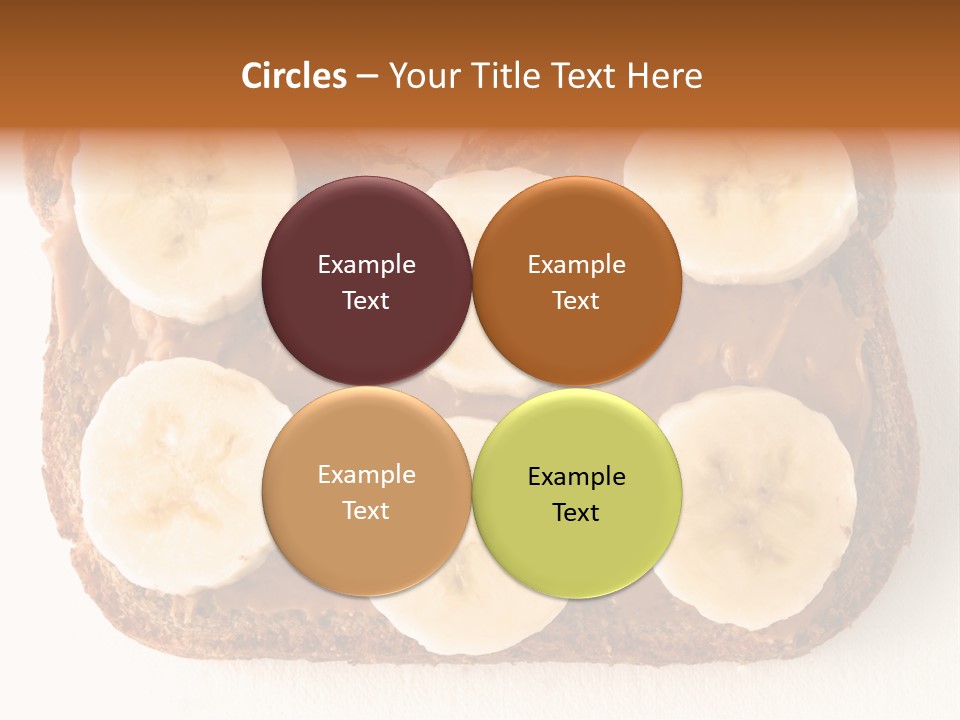 Circles – Your Title Text Here

Example Text

Example Text

Example Text

Example Text